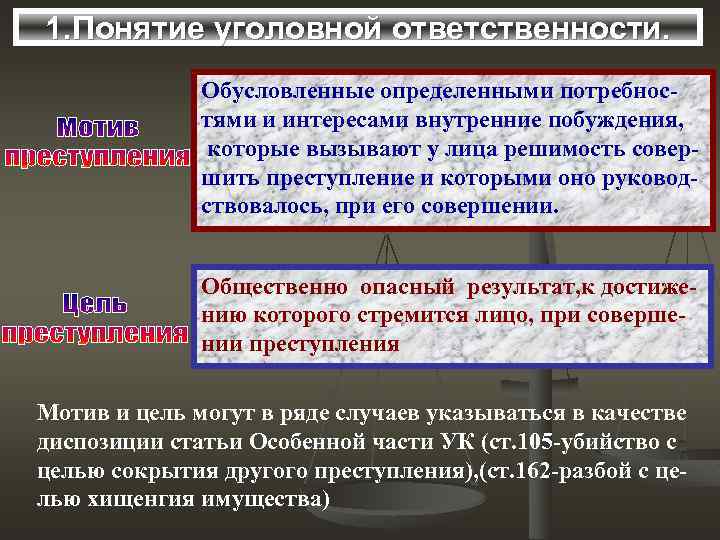 1.Понятие уголовной ответственности.

Мотив преступления

Обусловленные определенными потребностями и интересами внутренние побуждения, которые вызывают у лица решимость совершить преступление и которыми оно руководствовалось, при его совершении.

Цель преступления

Общественно опасный результат,к достижению которого стремится лицо, при совершении преступления

Мотив и цель могут в ряде случаев указываться в качестве диспозиции статьи Особенной части УК (ст.105-убийство с целью сокрытия другого преступления),(ст.162-разбой с целью хищенгия имущества)